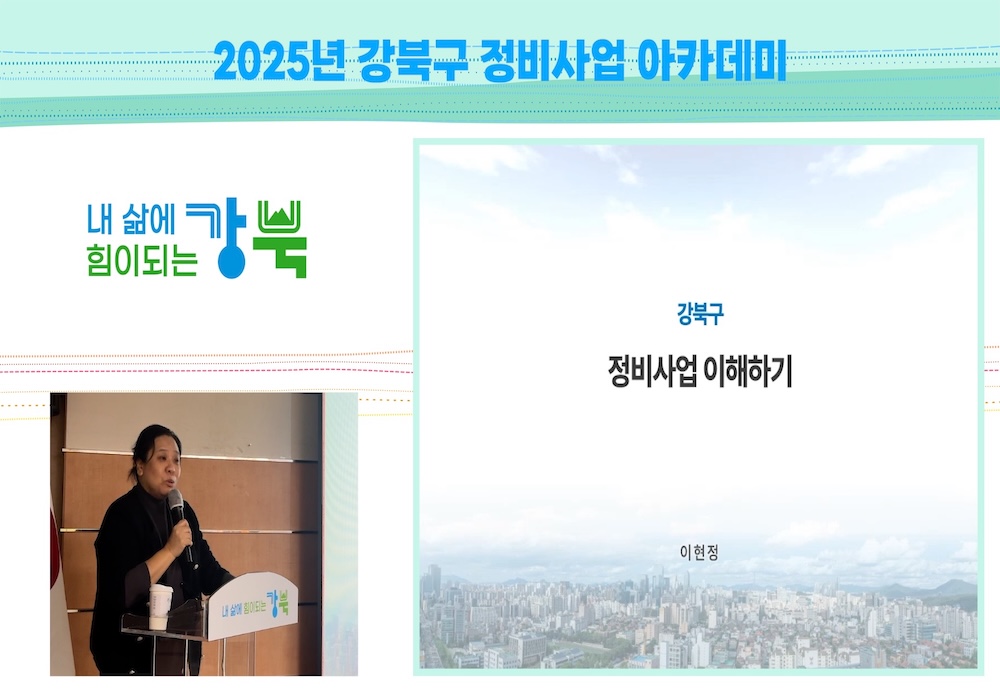 2025년 강북구 정비사업 아카데미

내 삶에 힘이되는 강북

강북구

정비사업 이해하기

이현정

내 삶에 힘이되는 강북